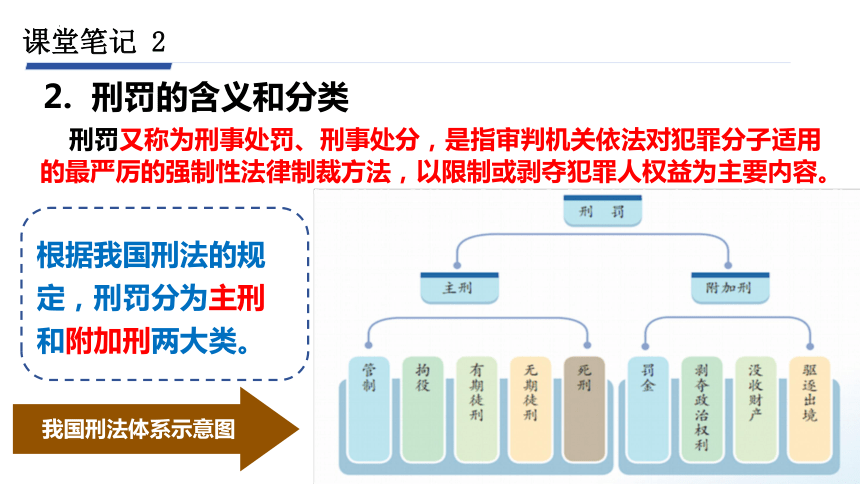 课堂笔记 2

2. 刑罚的含义和分类

刑罚又称为刑事处罚、刑事处分，是指审判机关依法对犯罪分子适用的最严厉的强制性法律制裁方法，以限制或剥夺犯罪人权益为主要内容。

根据我国刑法的规定，刑罚分为主刑和附加刑两大类。

我国刑法体系示意图

刑罚

主刑

附加刑

管制

拘役

有期徒刑

无期徒刑

死刑

罚金

剥夺政治权利

没收财产

驱逐出境